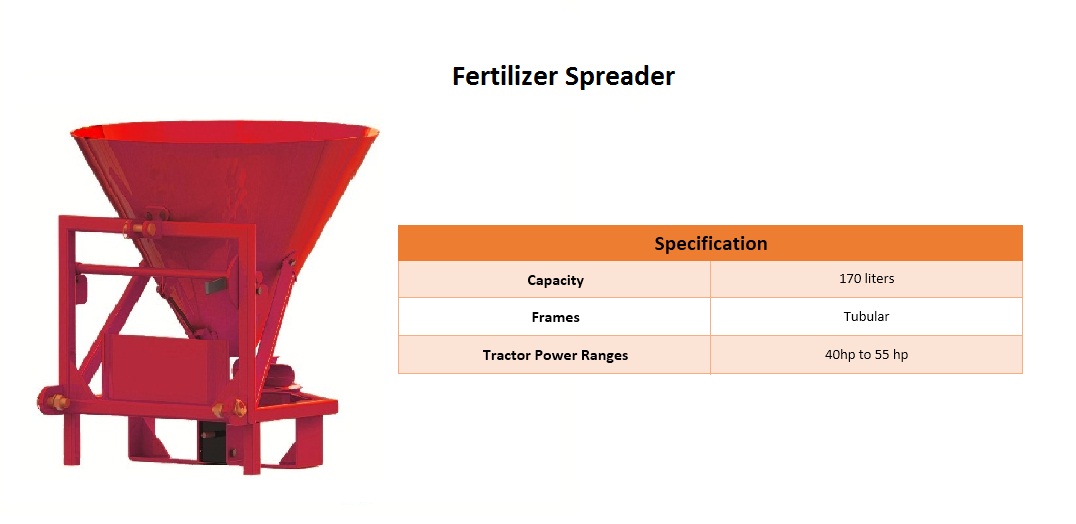 Fertilizer Spreader

| Specification | |
|---|---|
| Capacity | 170 liters |
| Frames | Tubular |
| Tractor Power Ranges | 40hp to 55 hp |